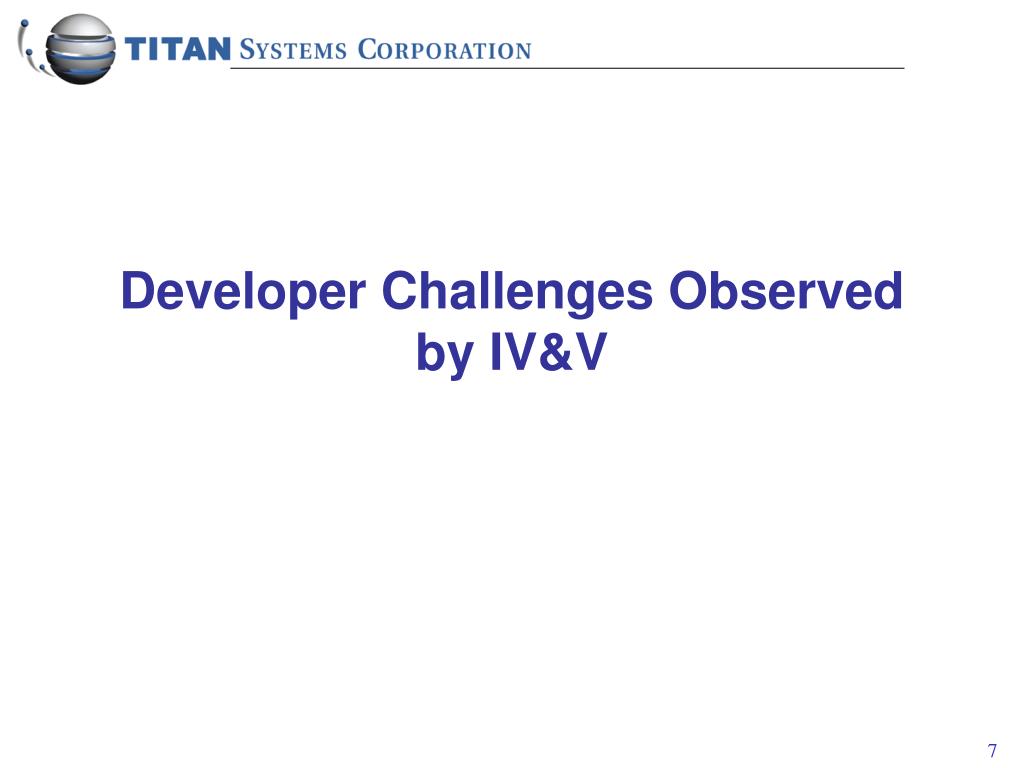 TITAN SYSTEMS CORPORATION

Developer Challenges Observed by IV&V

7